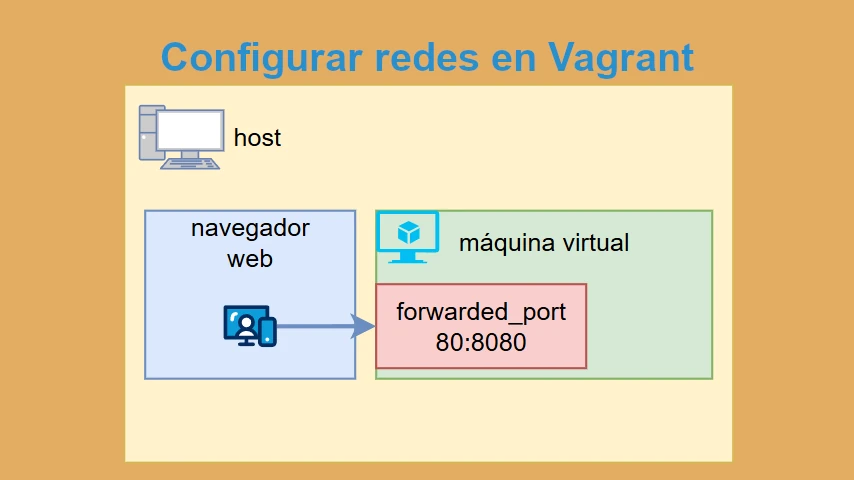 Configurar redes en Vagrant

host

navegador web

máquina virtual

forwarded_port 80:8080